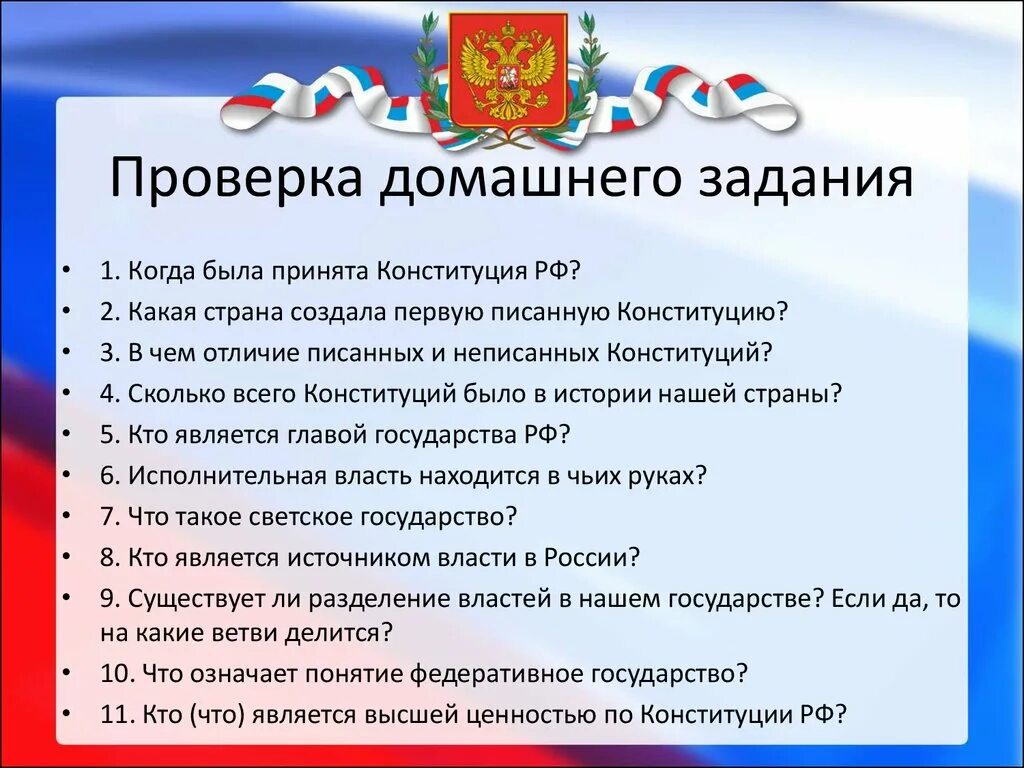 Проверка домашнего задания

• 1. Когда была принята Конституция РФ?
• 2. Какая страна создала первую писанную Конституцию?
• 3. В чем отличие писанных и неписанных Конституций?
• 4. Сколько всего Конституций было в истории нашей страны?
• 5. Кто является главой государства РФ?
• 6. Исполнительная власть находится в чьих руках?
• 7. Что такое светское государство?
• 8. Кто является источником власти в России?
• 9. Существует ли разделение властей в нашем государстве? Если да, то на какие ветви делится?
• 10. Что означает понятие федеративное государство?
• 11. Кто (что) является высшей ценностью по Конституции РФ?